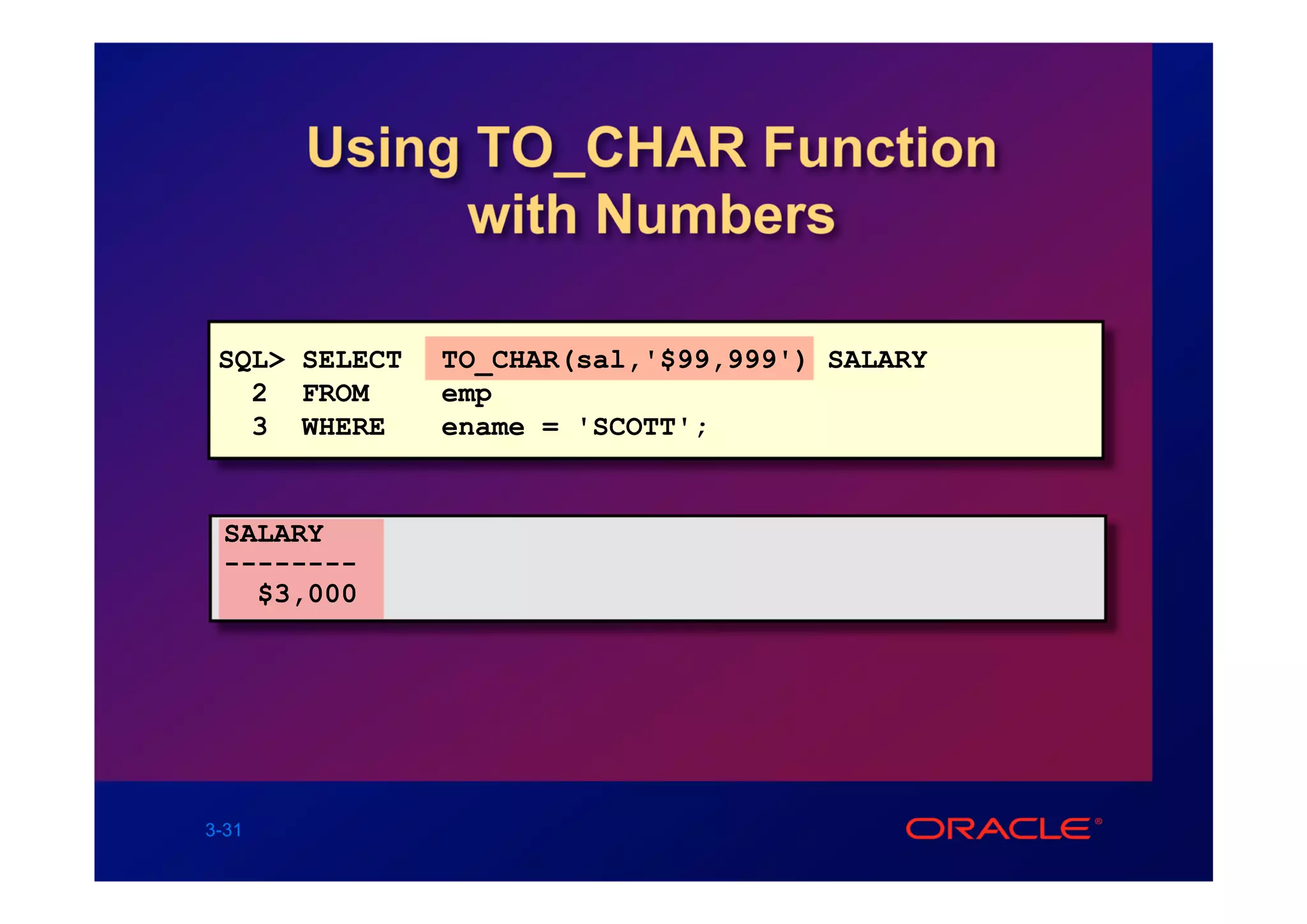 Using TO_CHAR Function with Numbers

SQL> SELECT TO_CHAR(sal,'$99,999') SALARY
2 FROM emp
3 WHERE ename = 'SCOTT';

SALARY
--------
$3,000

3-31

ORACLE®